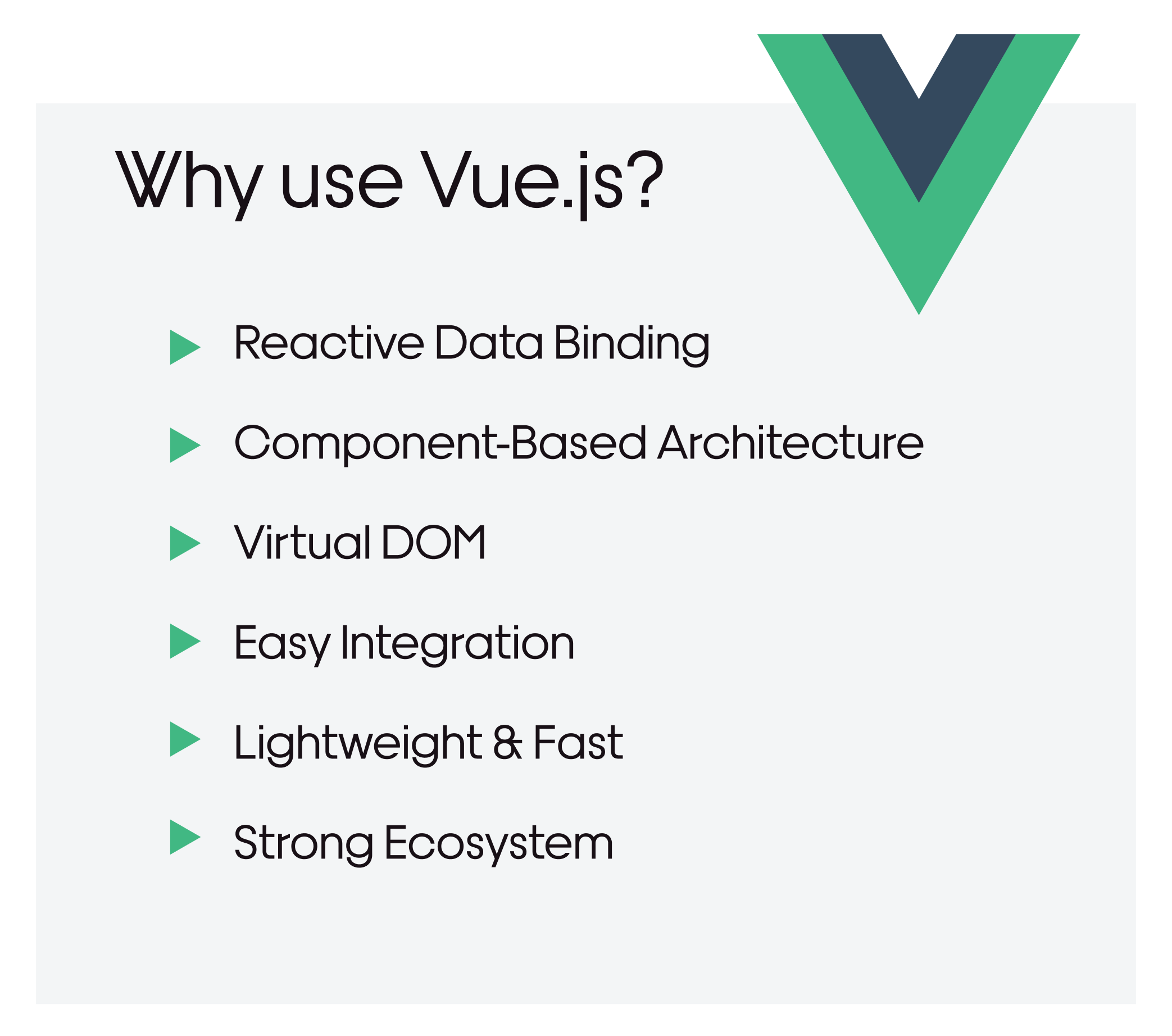 Why use Vue.js?

Reactive Data Binding

Component-Based Architecture

Virtual DOM

Easy Integration

Lightweight & Fast

Strong Ecosystem